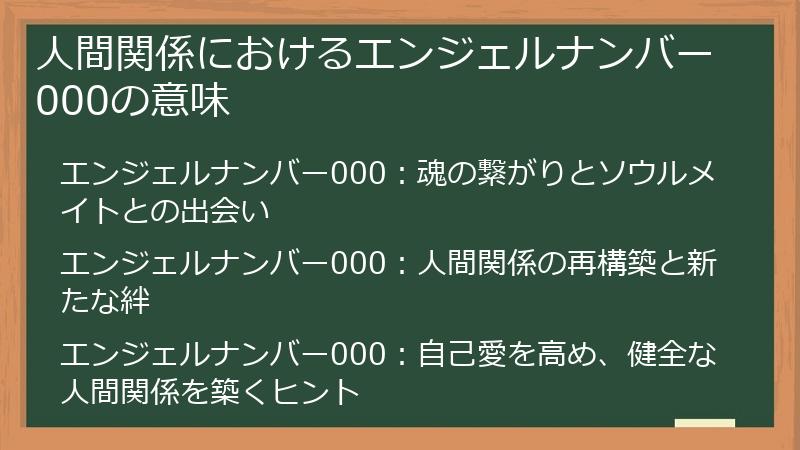 人間関係におけるエンジェルナンバー000の意味

エンジェルナンバー000：魂の繋がりとソウルメイトとの出会い

エンジェルナンバー000：人間関係の再構築と新たな絆

エンジェルナンバー000：自己愛を高め、健全な人間関係を築くヒント